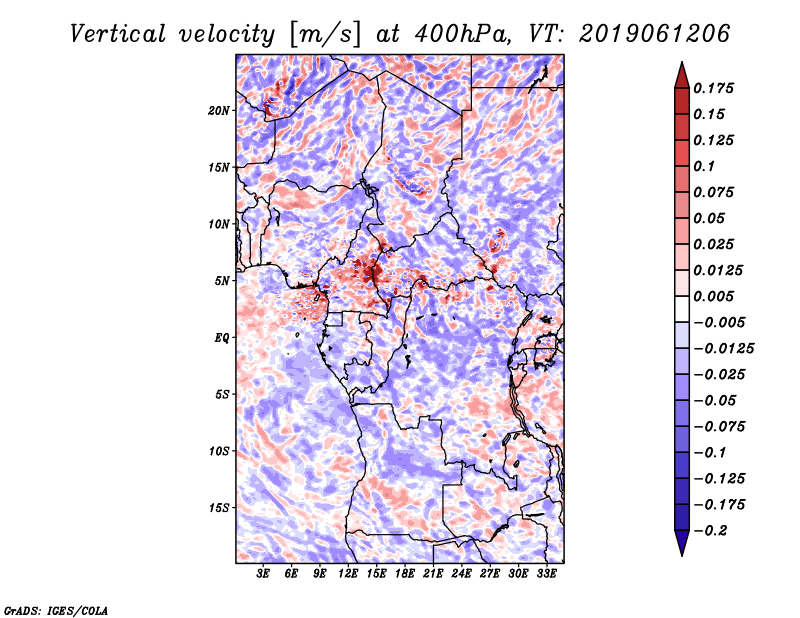 Vertical velocity [m/s] at 400hPa, VT: 2019061206

20N
15N
10N
5N
EQ
5S
10S
15S

3E 6E 9E 12E 15E 18E 21E 24E 27E 30E 33E

0.175
0.15
0.125
0.1
0.075
0.05
0.025
0.0125
0.005
−0.005
−0.0125
−0.025
−0.05
−0.075
−0.1
−0.125
−0.175
−0.2

GrADS: IGES/COLA